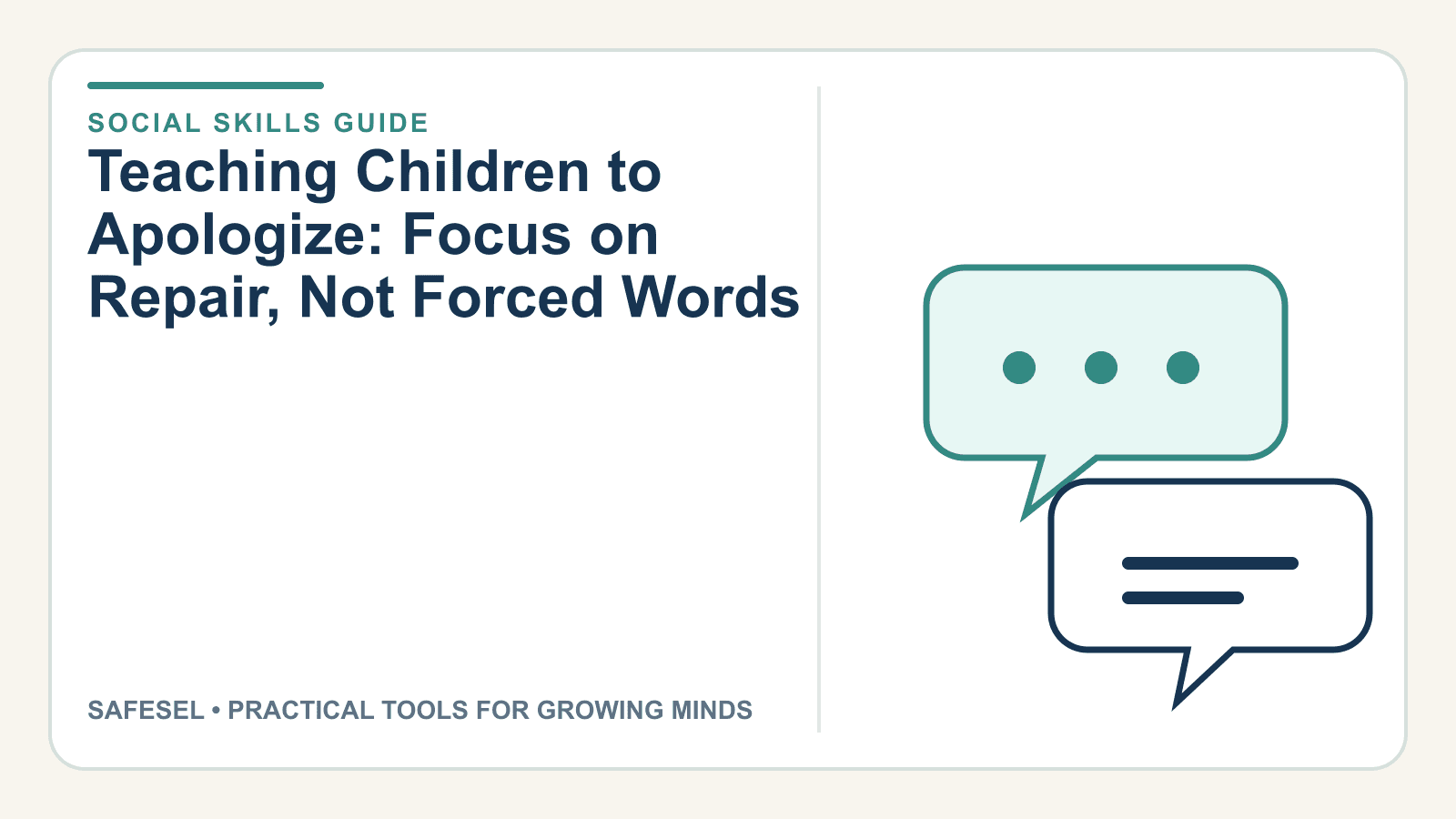 SOCIAL SKILLS GUIDE

Teaching Children to Apologize: Focus on Repair, Not Forced Words

SAFESEL • PRACTICAL TOOLS FOR GROWING MINDS